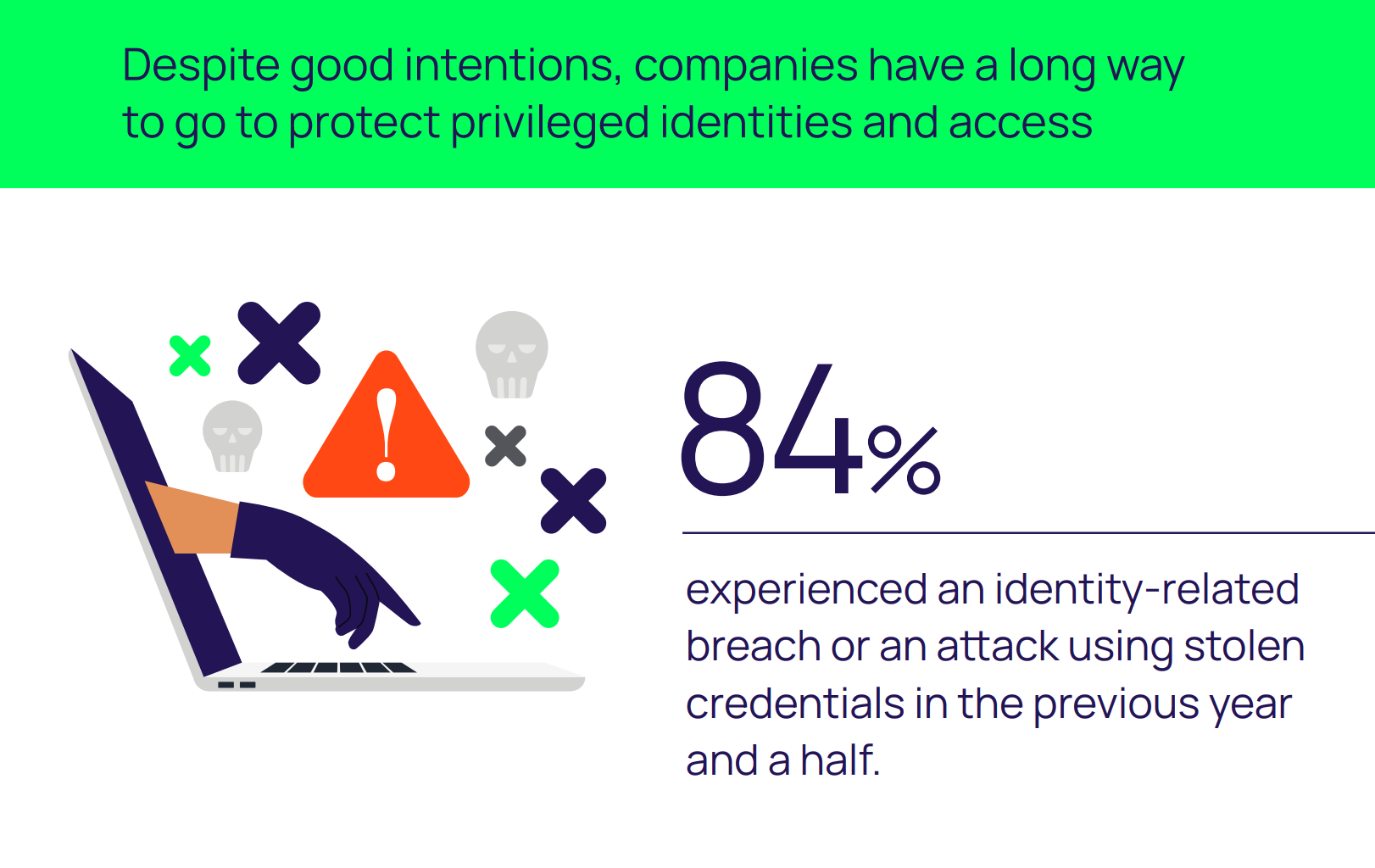 Despite good intentions, companies have a long way to go to protect privileged identities and access

84%

experienced an identity-related breach or an attack using stolen credentials in the previous year and a half.